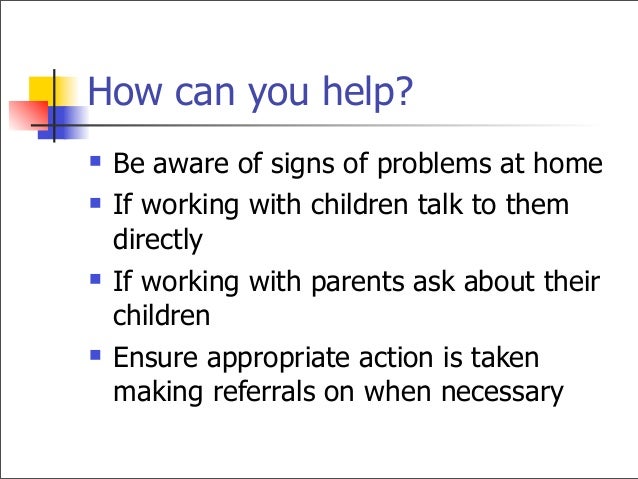 How can you help?

- Be aware of signs of problems at home
- If working with children talk to them directly
- If working with parents ask about their children
- Ensure appropriate action is taken making referrals on when necessary